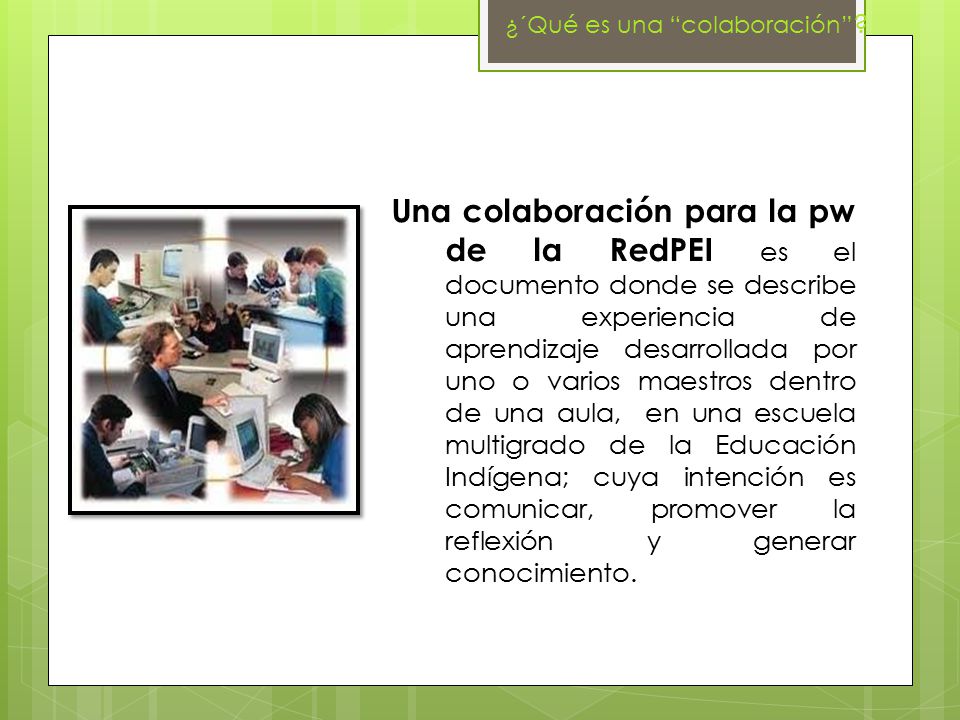 ¿´Qué es una “colaboración”?

Una colaboración para la pw de la RedPEI es el documento donde se describe una experiencia de aprendizaje desarrollada por uno o varios maestros dentro de una aula, en una escuela multigrado de la Educación Indígena; cuya intención es comunicar, promover la reflexión y generar conocimiento.